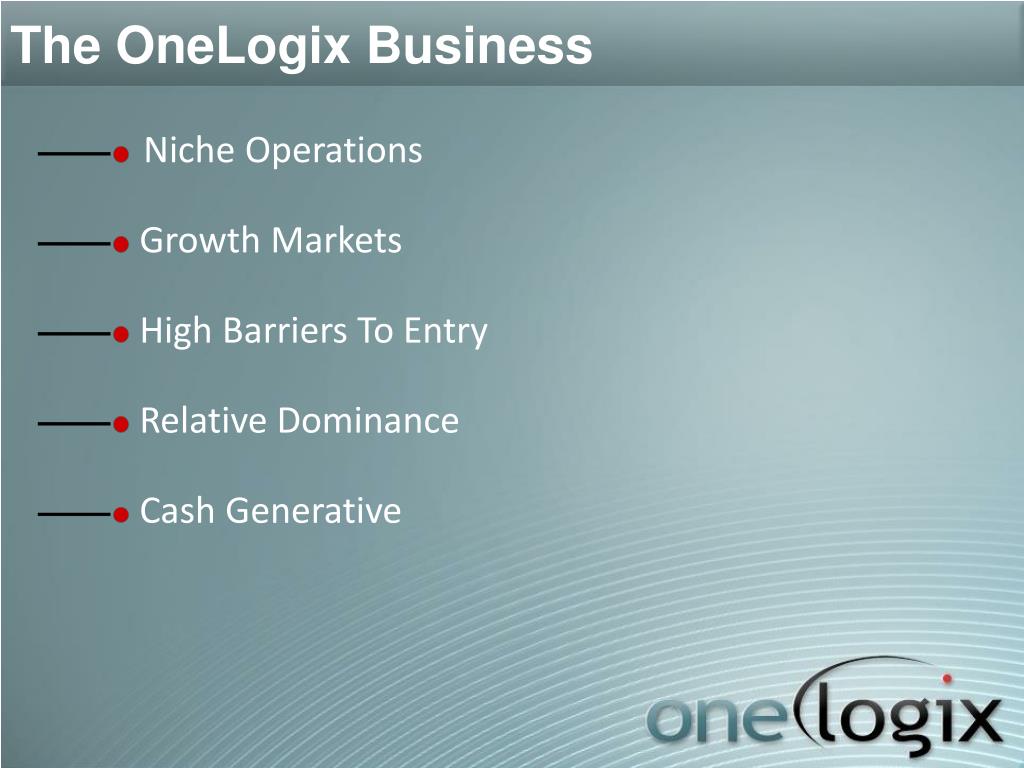 The OneLogix Business

Niche Operations

Growth Markets

High Barriers To Entry

Relative Dominance

Cash Generative

onelogix